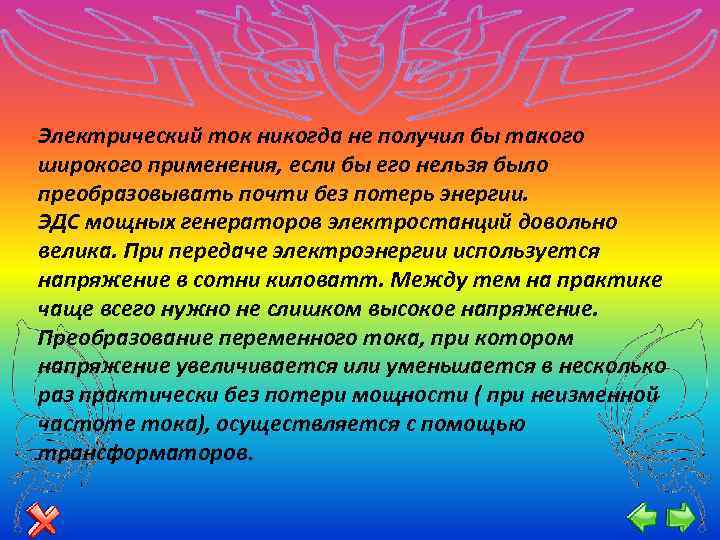 Электрический ток никогда не получил бы такого широкого применения, если бы его нельзя было преобразовывать почти без потерь энергии.
ЭДС мощных генераторов электростанций довольно велика. При передаче электроэнергии используется напряжение в сотни киловатт. Между тем на практике чаще всего нужно не слишком высокое напряжение.
Преобразование переменного тока, при котором напряжение увеличивается или уменьшается в несколько раз практически без потери мощности ( при неизменной частоте тока), осуществляется с помощью трансформаторов.